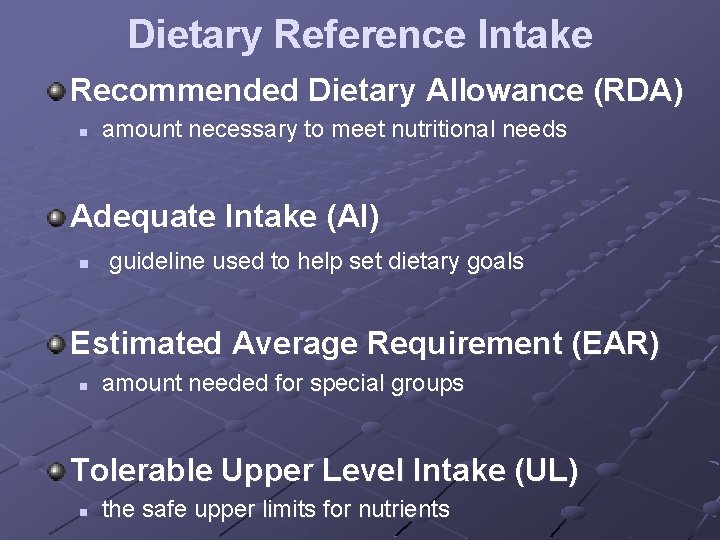 Dietary Reference Intake

Recommended Dietary Allowance (RDA)

amount necessary to meet nutritional needs

Adequate Intake (AI)

guideline used to help set dietary goals

Estimated Average Requirement (EAR)

amount needed for special groups

Tolerable Upper Level Intake (UL)

the safe upper limits for nutrients